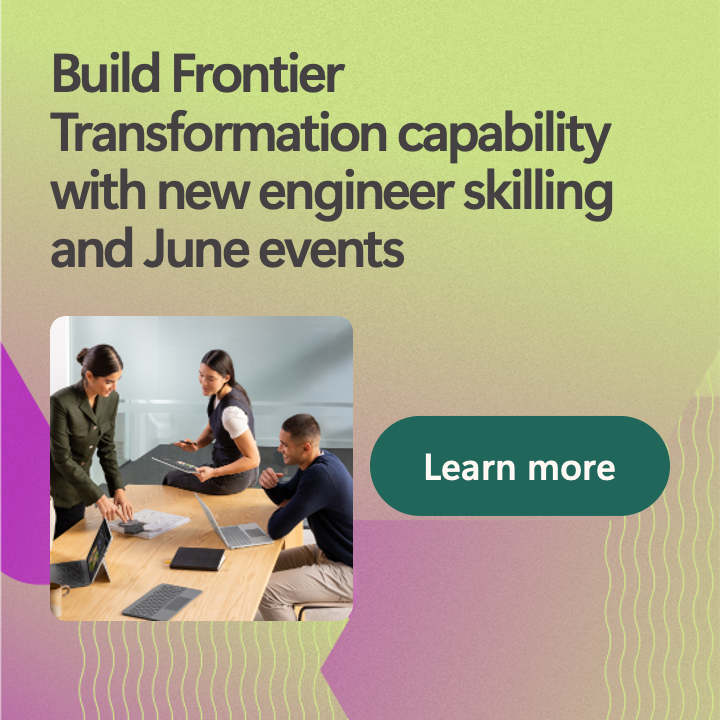 Build Frontier Transformation capability with new engineer skilling and June events

Learn more